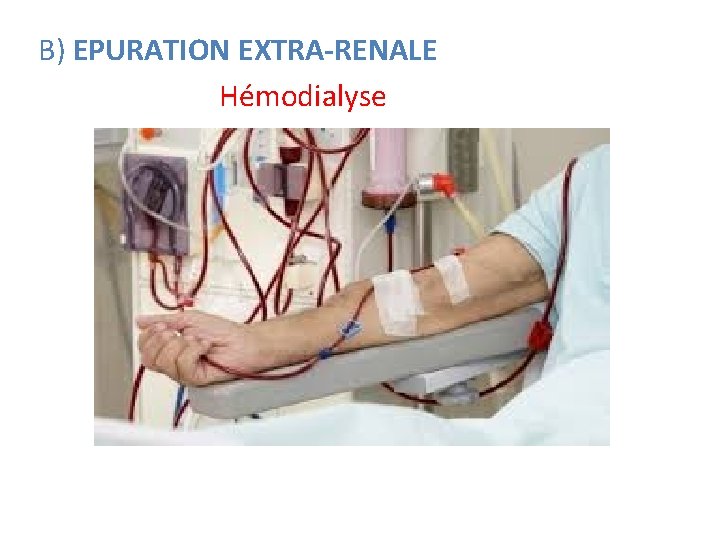 B) EPURATION EXTRA-RENALE

Hémodialyse